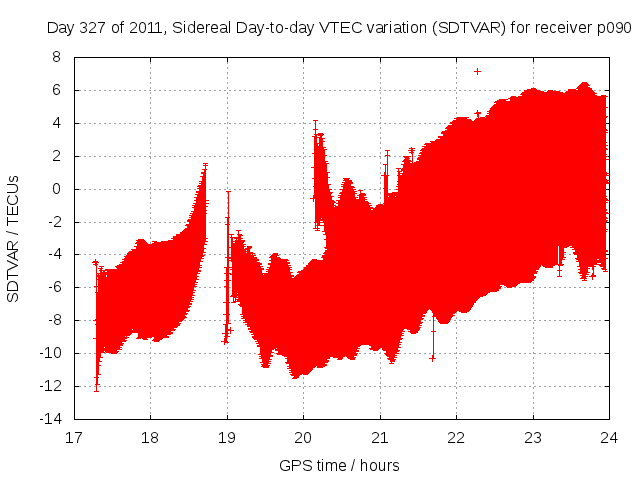 Day 327 of 2011, Sidereal Day-to-day VTEC variation (SDTVAR) for receiver p090

SDTVAR / TECUs

8
6
4
2
0
-2
-4
-6
-8
-10
-12
-14

17 18 19 20 21 22 23 24

GPS time / hours